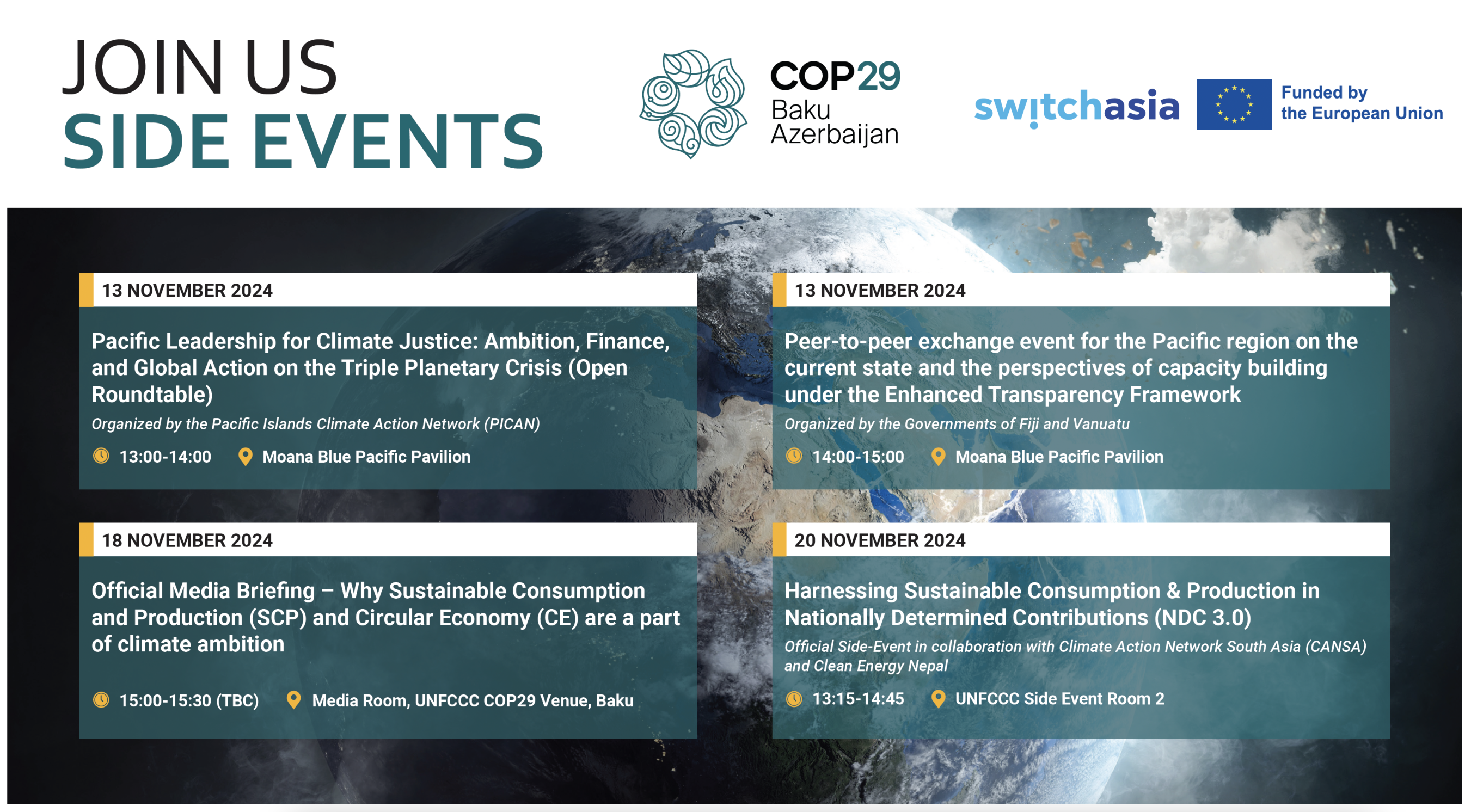 JOIN US
SIDE EVENTS

COP29
Baku
Azerbaijan

switchasia

Funded by
the European Union

13 NOVEMBER 2024

Pacific Leadership for Climate Justice: Ambition, Finance, and Global Action on the Triple Planetary Crisis (Open Roundtable)

Organized by the Pacific Islands Climate Action Network (PICAN)

13:00-14:00 Moana Blue Pacific Pavilion

13 NOVEMBER 2024

Peer-to-peer exchange event for the Pacific region on the current state and the perspectives of capacity building under the Enhanced Transparency Framework

Organized by the Governments of Fiji and Vanuatu

14:00-15:00 Moana Blue Pacific Pavilion

18 NOVEMBER 2024

Official Media Briefing – Why Sustainable Consumption and Production (SCP) and Circular Economy (CE) are a part of climate ambition

15:00-15:30 (TBC) Media Room, UNFCCC COP29 Venue, Baku

20 NOVEMBER 2024

Harnessing Sustainable Consumption & Production in Nationally Determined Contributions (NDC 3.0)

Official Side-Event in collaboration with Climate Action Network South Asia (CANSA) and Clean Energy Nepal

13:15-14:45 UNFCCC Side Event Room 2